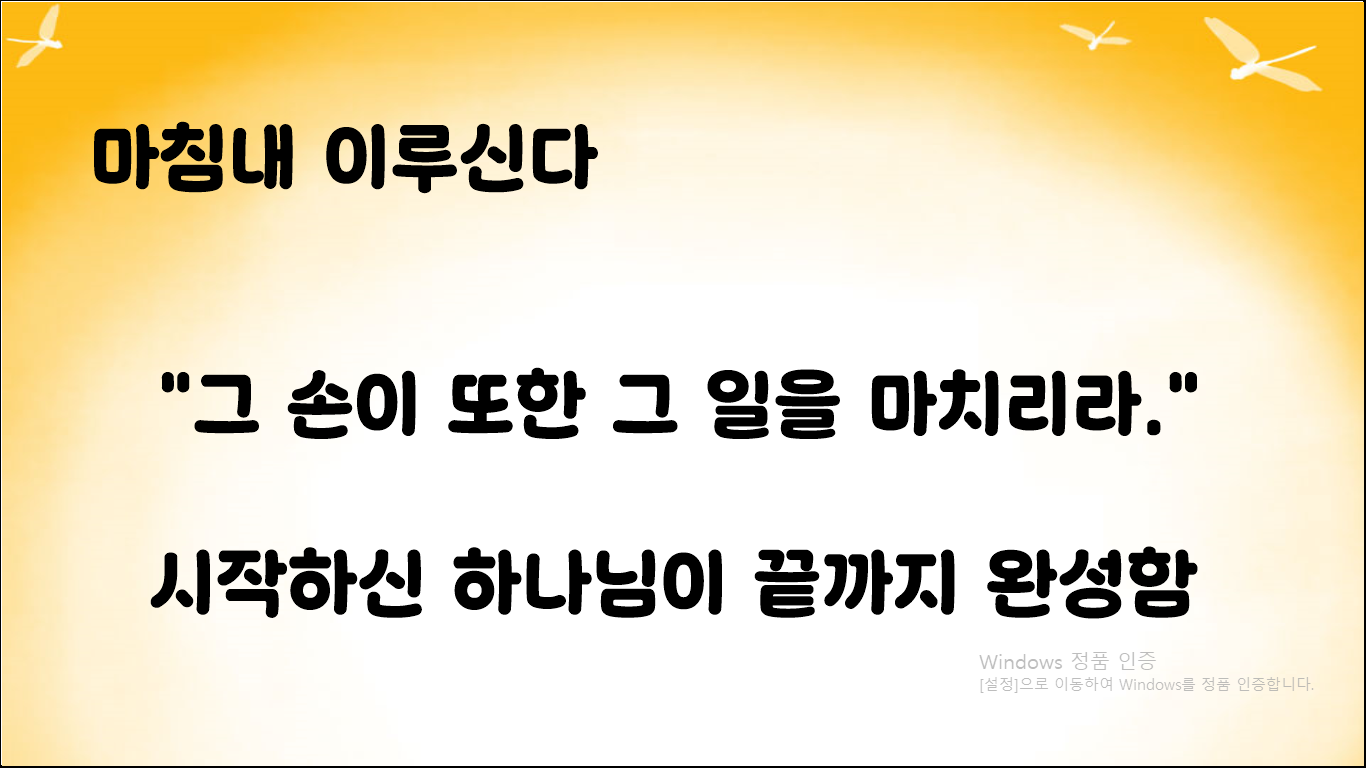 마침내 이루신다

"그 손이 또한 그 일을 마치리라."

시작하신 하나님이 끝까지 완성함

Windows 정품 인증
[설정]으로 이동하여 Windows를 정품 인증합니다.